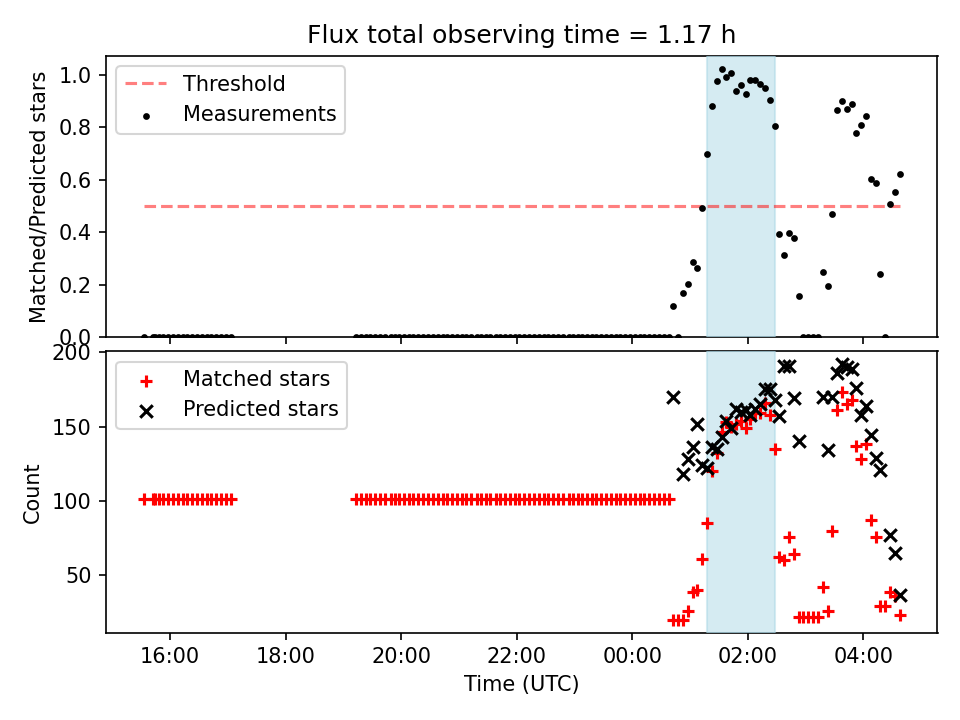 Flux total observing time = 1.17 h

Matched/Predicted stars

1.0
0.8
0.6
0.4
0.2
0.0

Threshold
Measurements

Count

200
150
100
50

Matched stars
Predicted stars

16:00
18:00
20:00
22:00
00:00
02:00
04:00

Time (UTC)